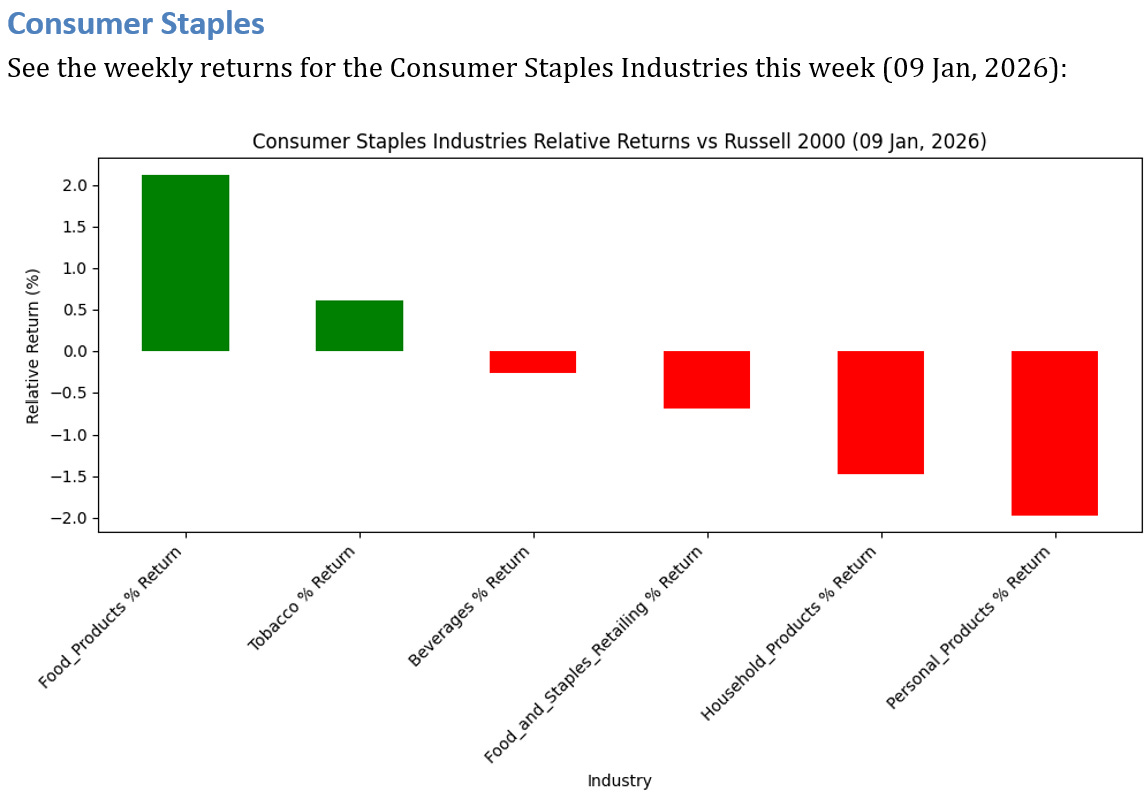 Consumer Staples

See the weekly returns for the Consumer Staples Industries this week (09 Jan, 2026):

Consumer Staples Industries Relative Returns vs Russell 2000 (09 Jan, 2026)

Relative Return (%)

2.0
1.5
1.0
0.5
0.0
−0.5
−1.0
−1.5
−2.0

Food_Products % Return
Tobacco % Return
Beverages % Return
Food_and_Staples_Retailing % Return
Household_Products % Return
Personal_Products % Return

Industry